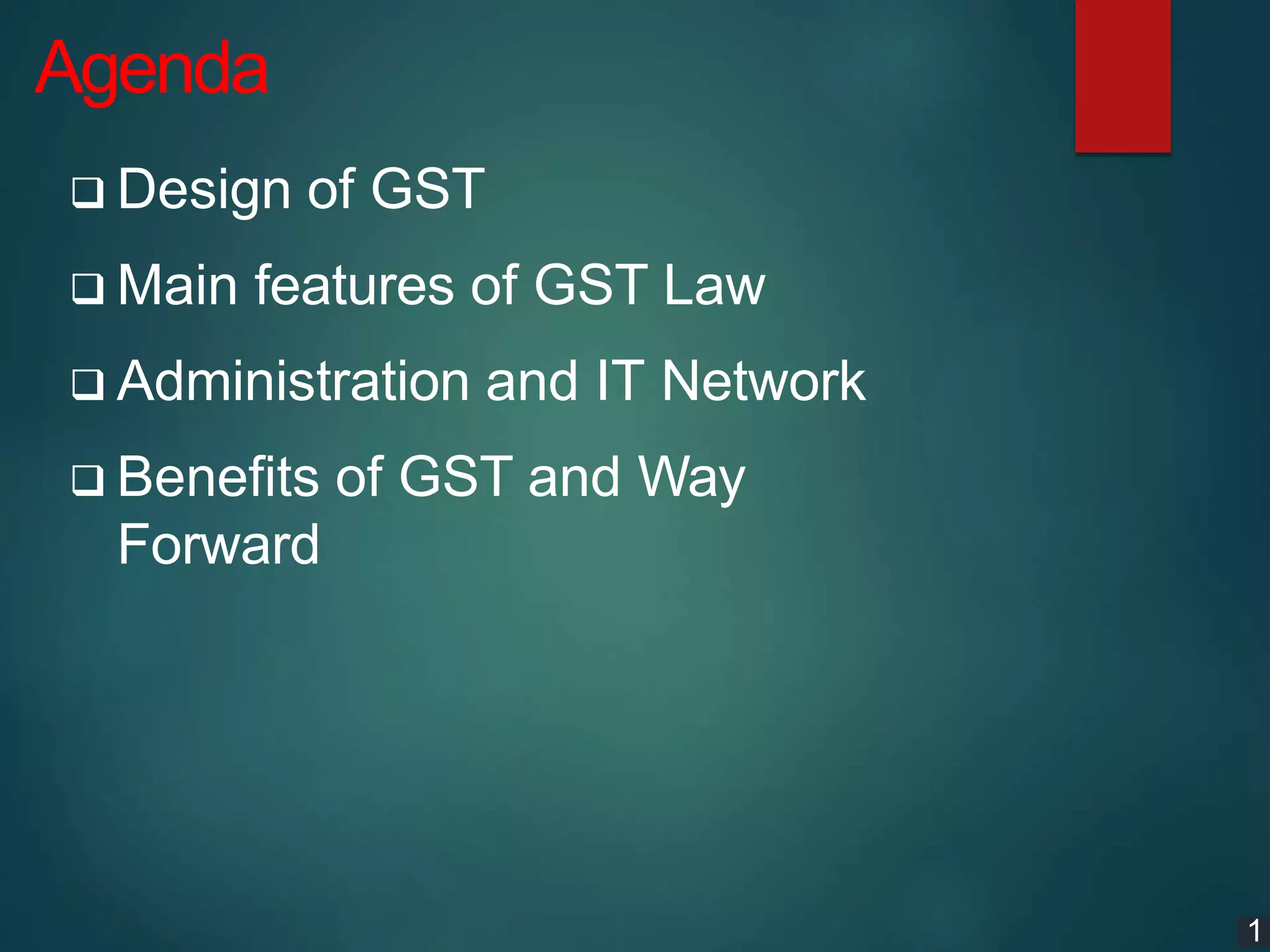 Agenda

❑ Design of GST

❑ Main features of GST Law

❑ Administration and IT Network

❑ Benefits of GST and Way Forward

1